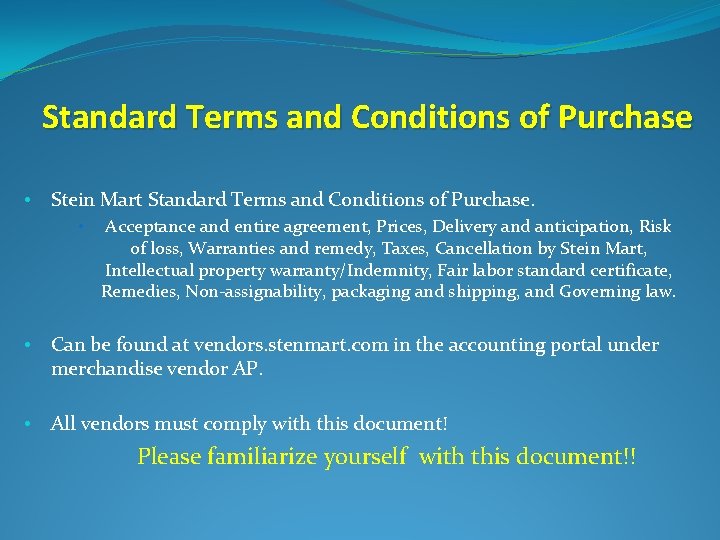 Standard Terms and Conditions of Purchase

• Stein Mart Standard Terms and Conditions of Purchase.
  • Acceptance and entire agreement, Prices, Delivery and anticipation, Risk of loss, Warranties and remedy, Taxes, Cancellation by Stein Mart, Intellectual property warranty/Indemnity, Fair labor standard certificate, Remedies, Non-assignability, packaging and shipping, and Governing law.

• Can be found at vendors.stenmart.com in the accounting portal under merchandise vendor AP.

• All vendors must comply with this document!

Please familiarize yourself with this document!!